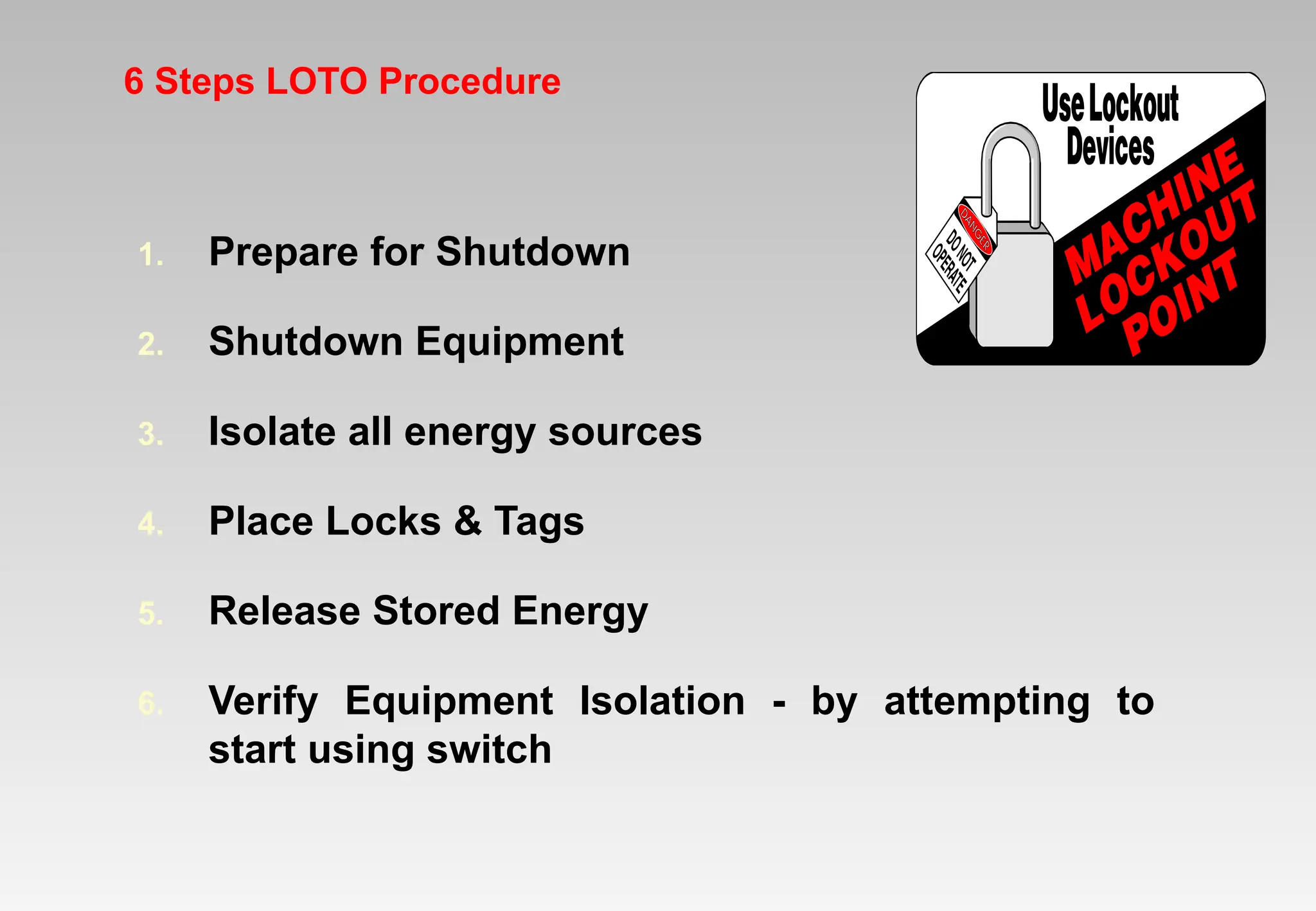 6 Steps LOTO Procedure

Use Lockout Devices

DANGER
DO NOT OPERATE

MACHINE LOCKOUT POINT

1. Prepare for Shutdown

2. Shutdown Equipment

3. Isolate all energy sources

4. Place Locks & Tags

5. Release Stored Energy

6. Verify Equipment Isolation - by attempting to start using switch